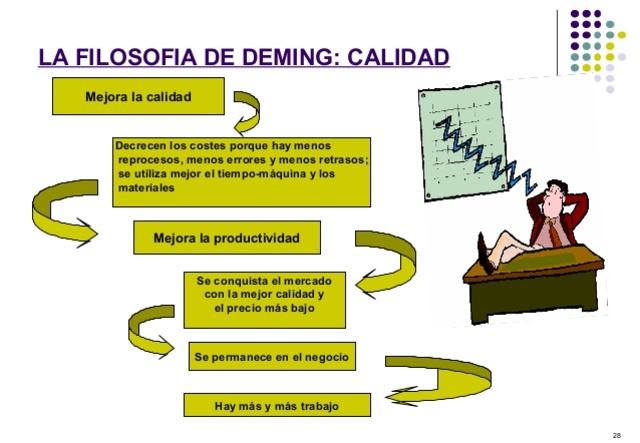 LA FILOSOFIA DE DEMING: CALIDAD

Mejora la calidad

Decrecen los costes porque hay menos reprocesos, menos errores y menos retrasos; se utiliza mejor el tiempo-máquina y los materiales

Mejora la productividad

Se conquista el mercado con la mejor calidad y el precio más bajo

Se permanece en el negocio

Hay más y más trabajo

28